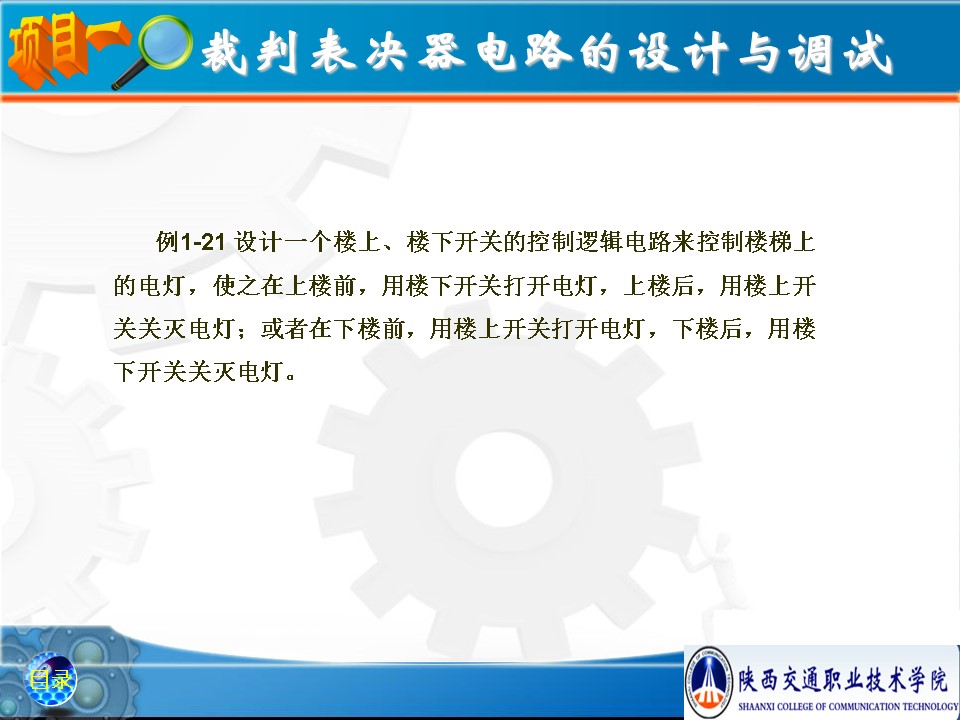 项目一 裁判表决器电路的设计与调试

例1-21 设计一个楼上、楼下开关的控制逻辑电路来控制楼梯上的电灯，使之在上楼前，用楼下开关打开电灯，上楼后，用楼上开关关灭电灯；或者在下楼前，用楼上开关打开电灯，下楼后，用楼下开关关灭电灯。

目录

陕西交通职业技术学院
SHAANXI COLLEGE OF COMMUNICATION TECHNOLOGY